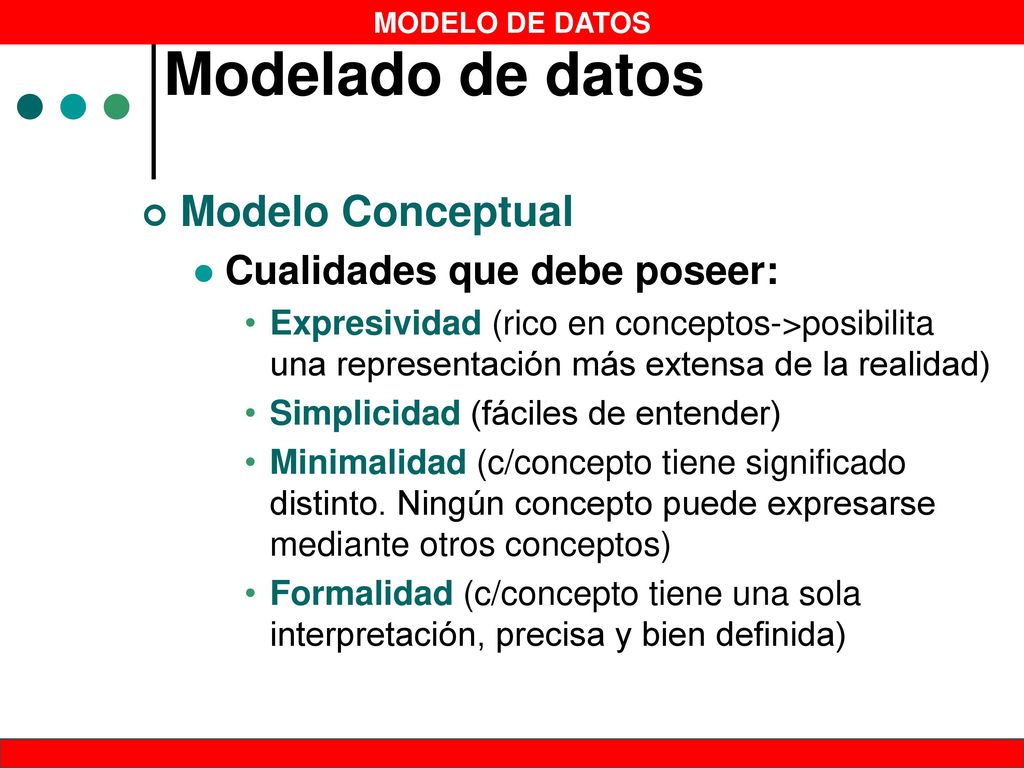 MODELO DE DATOS

Modelado de datos

Modelo Conceptual

Cualidades que debe poseer:

• Expresividad (rico en conceptos->posibilita una representación más extensa de la realidad)
• Simplicidad (fáciles de entender)
• Minimalidad (c/concepto tiene significado distinto. Ningún concepto puede expresarse mediante otros conceptos)
• Formalidad (c/concepto tiene una sola interpretación, precisa y bien definida)